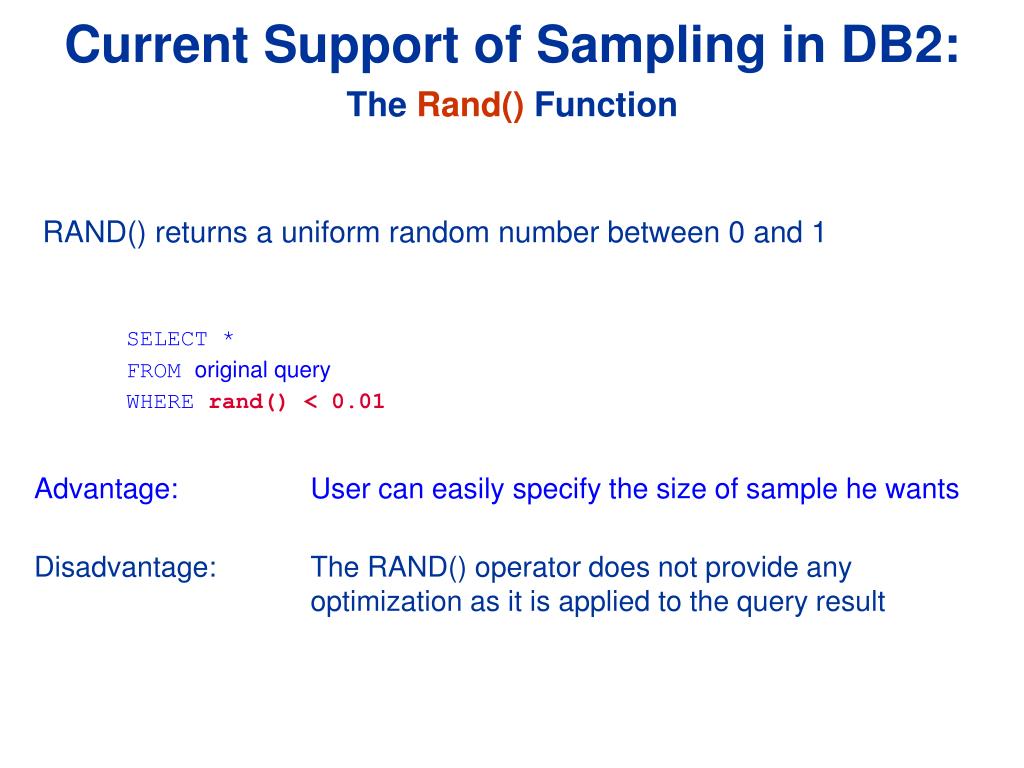 Current Support of Sampling in DB2:

The Rand() Function

RAND() returns a uniform random number between 0 and 1

SELECT *
FROM original query
WHERE rand() < 0.01

Advantage: User can easily specify the size of sample he wants

Disadvantage: The RAND() operator does not provide any optimization as it is applied to the query result